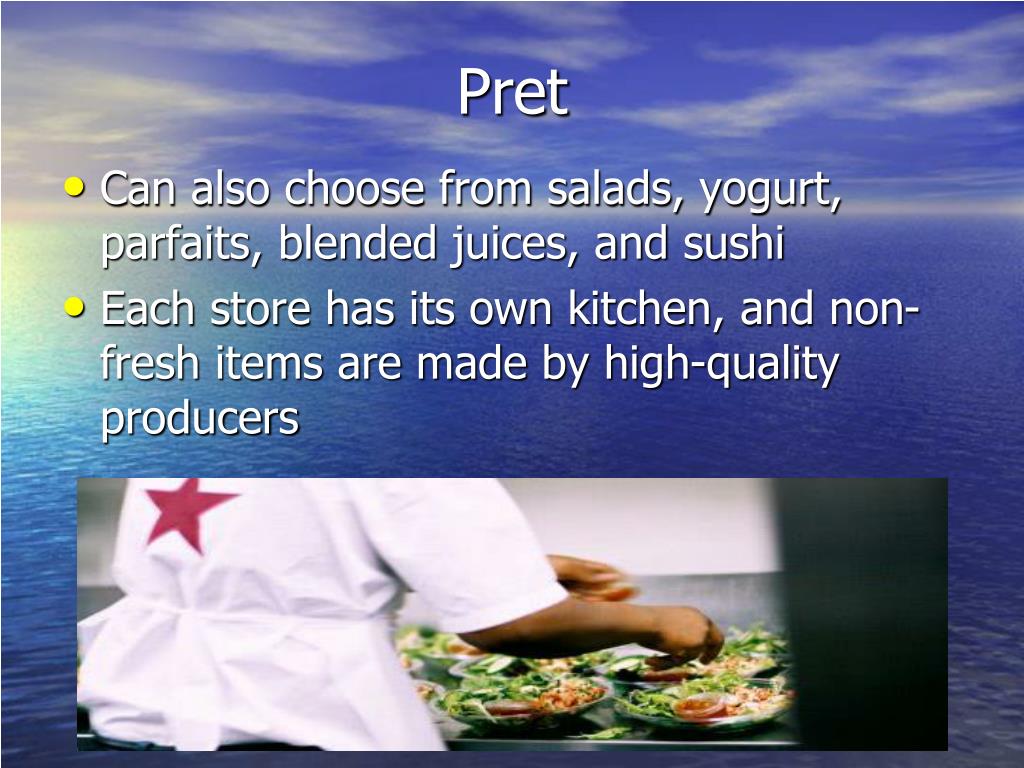 Pret

• Can also choose from salads, yogurt, parfaits, blended juices, and sushi
• Each store has its own kitchen, and non-fresh items are made by high-quality producers